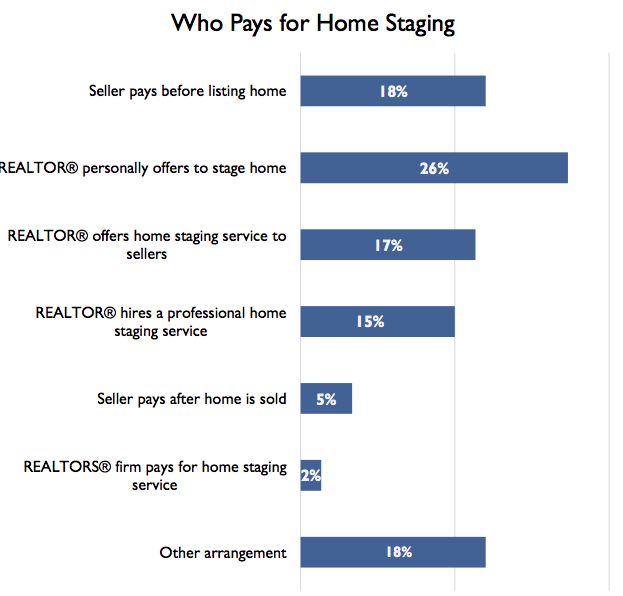 Who Pays for Home Staging

Seller pays before listing home
18%

REALTOR® personally offers to stage home
26%

REALTOR® offers home staging service to sellers
17%

REALTOR® hires a professional home staging service
15%

Seller pays after home is sold
5%

REALTORS® firm pays for home staging service
2%

Other arrangement
18%